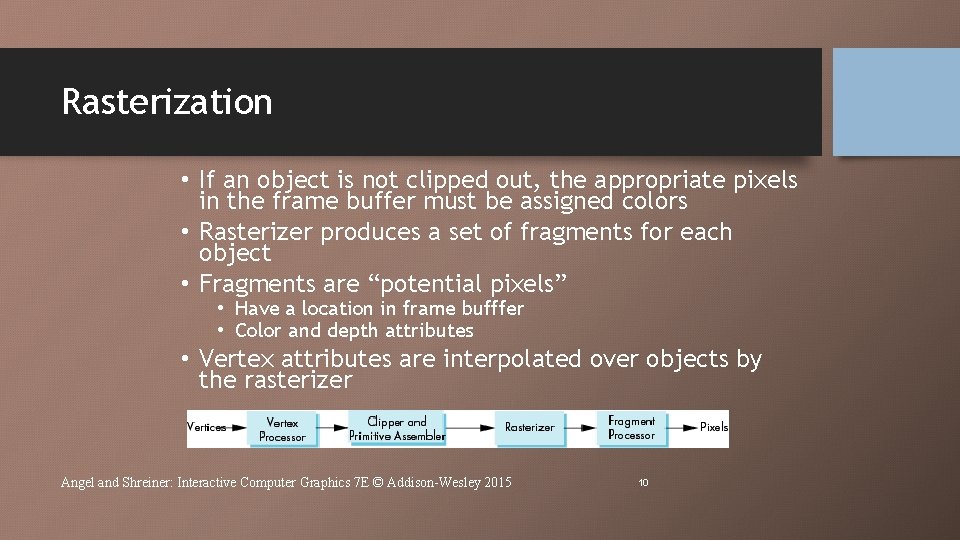 Rasterization

• If an object is not clipped out, the appropriate pixels in the frame buffer must be assigned colors

• Rasterizer produces a set of fragments for each object

• Fragments are “potential pixels”

• Have a location in frame bufffer

• Color and depth attributes

• Vertex attributes are interpolated over objects by the rasterizer

Vertices Vertex Processor Clipper and Primitive Assembler Rasterizer Fragment Processor Pixels

Angel and Shreiner: Interactive Computer Graphics 7E © Addison-Wesley 2015

10